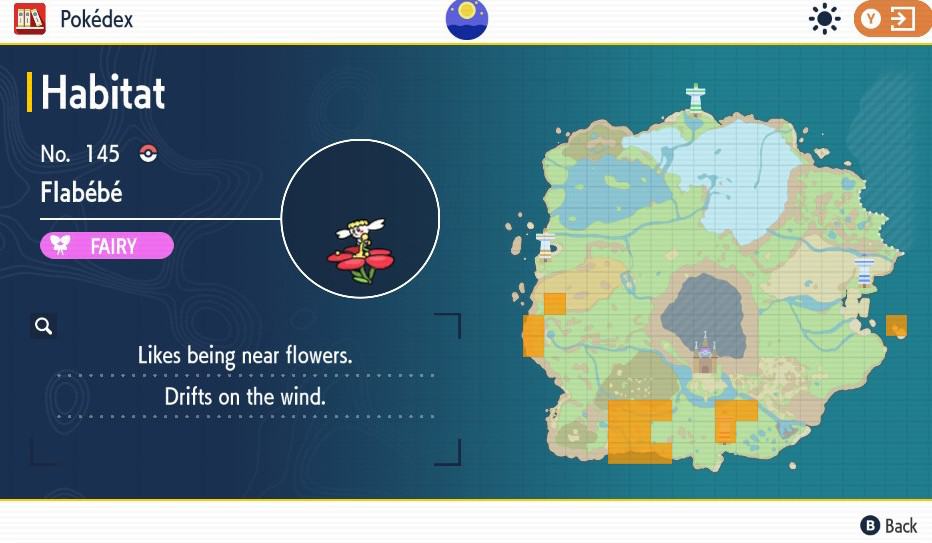 Pokédex

Y

Habitat

No. 145

Flabébé

FAIRY

Likes being near flowers.

Drifts on the wind.

B Back